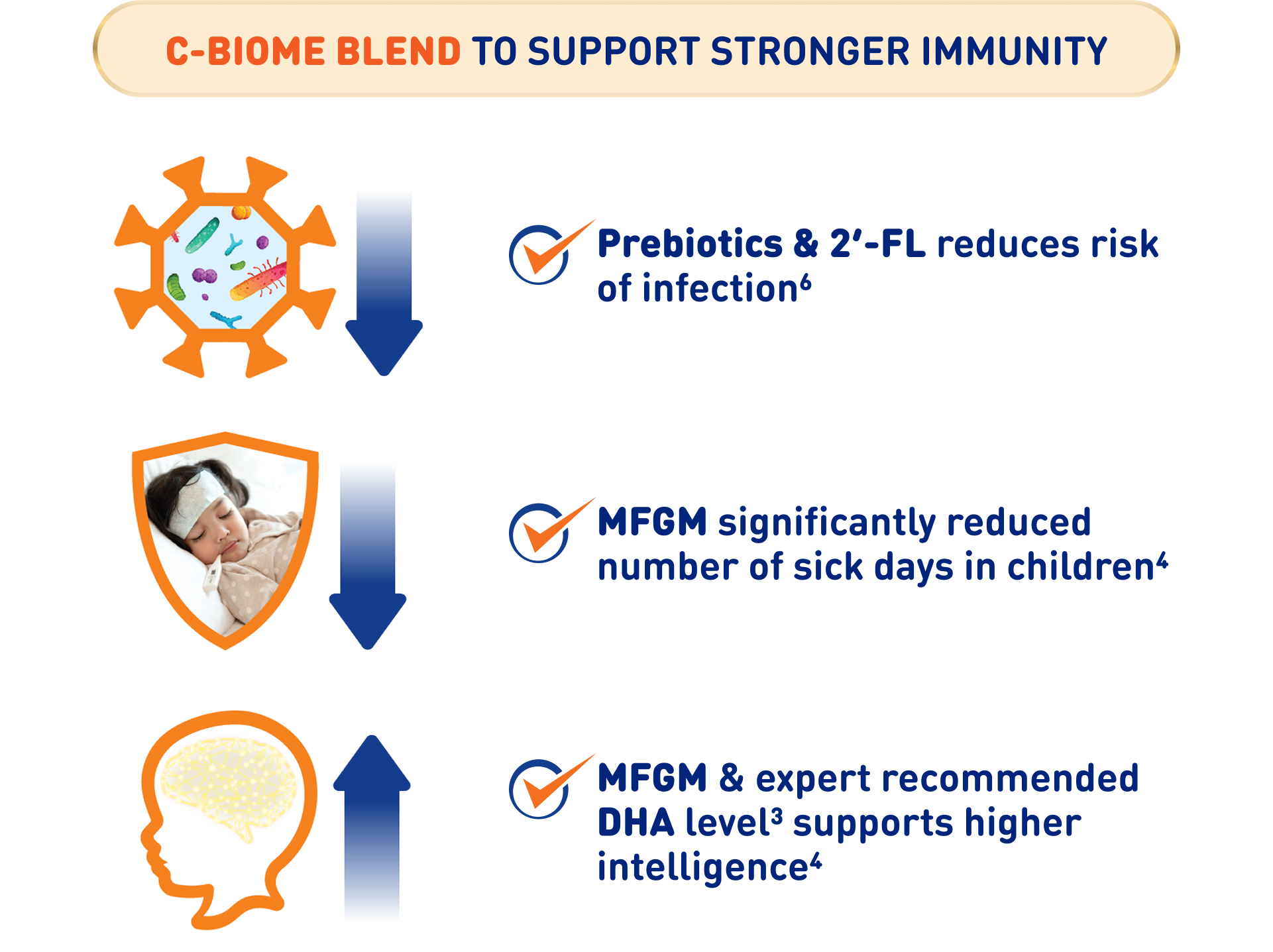 C-BIOME BLEND TO SUPPORT STRONGER IMMUNITY

Prebiotics & 2'-FL reduces risk of infection$^6$

MFGM significantly reduced number of sick days in children$^4$

MFGM & expert recommended DHA level$^3$ supports higher intelligence$^4$